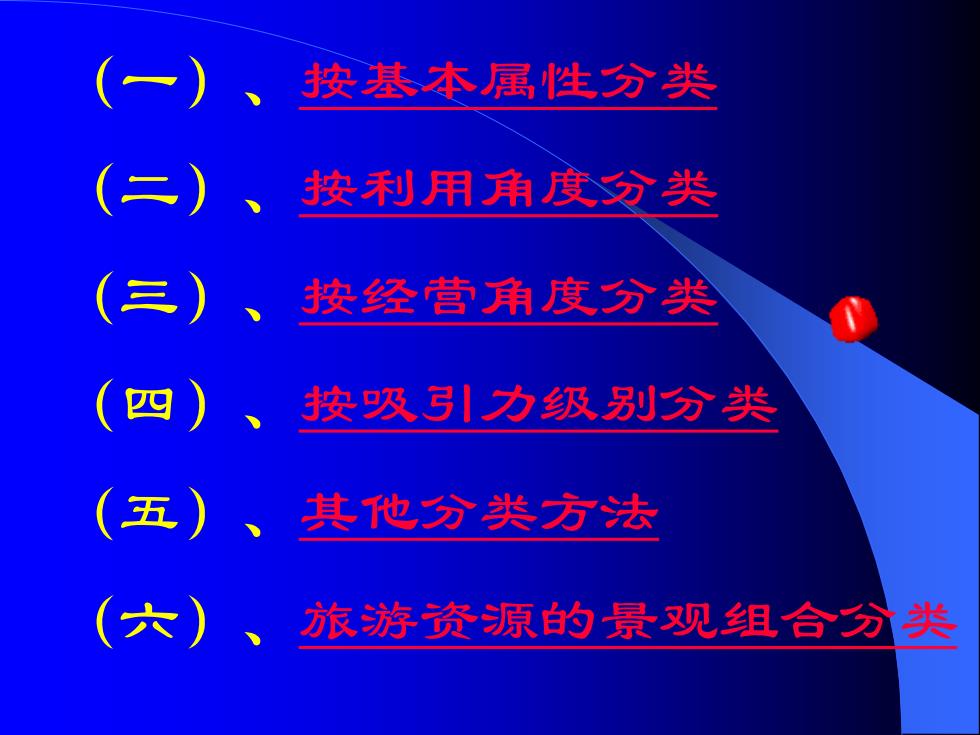 (一)、按基本属性分类

(二)、按利用角度分类

(三)、按经营角度分类

(四)、按吸引力级别分类

(五)、其他分类方法

(六)、旅游资源的景观组合分类